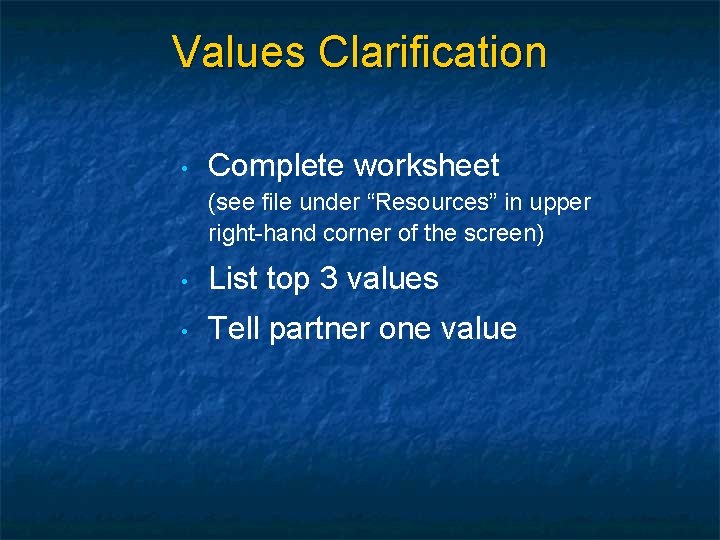 Values Clarification

• Complete worksheet
(see file under “Resources” in upper right-hand corner of the screen)

• List top 3 values

• Tell partner one value